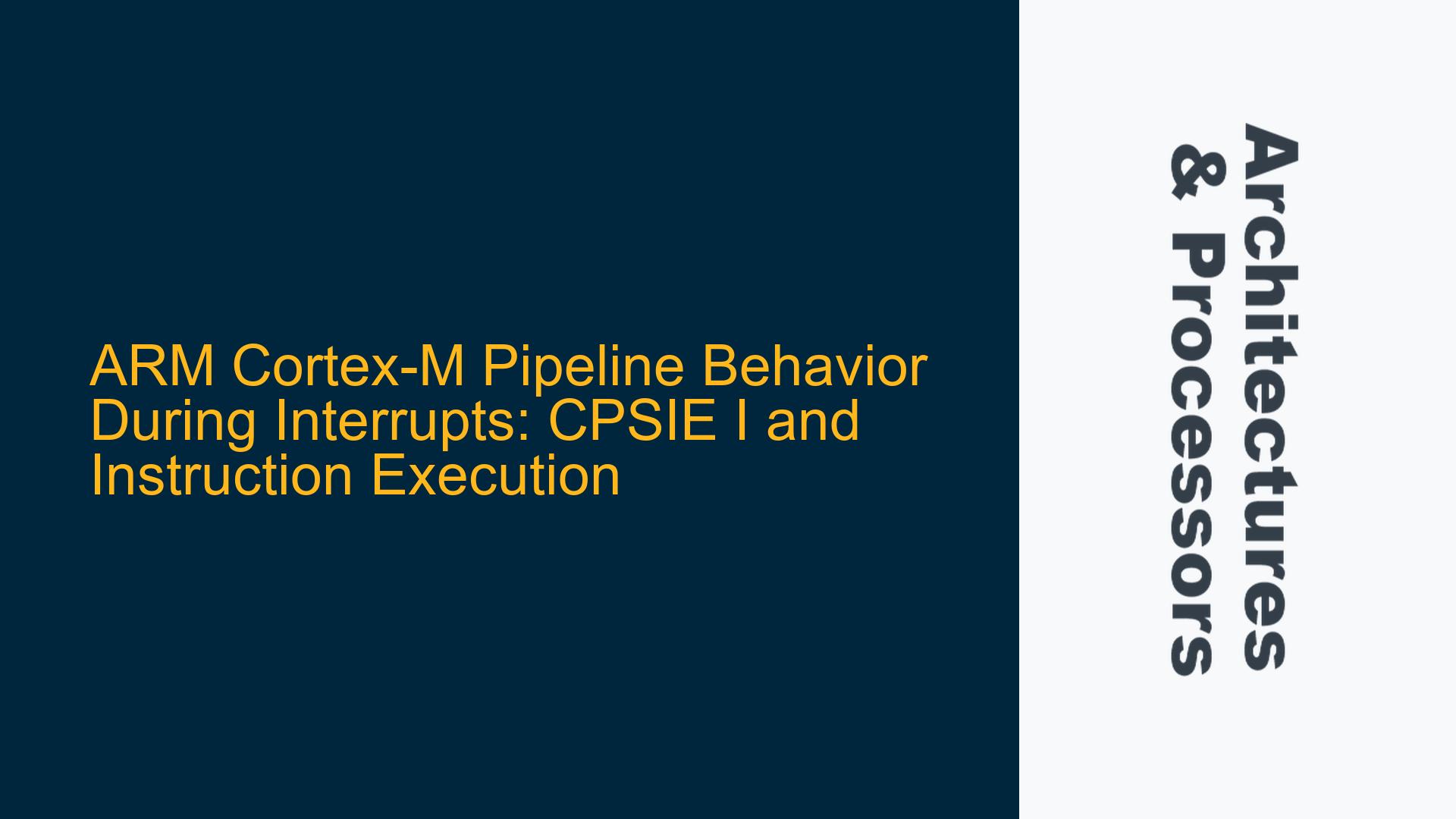 ARM Cortex-M Pipeline Behavior During Interrupts: CPSIE I and Instruction Execution

Architectures & Processors